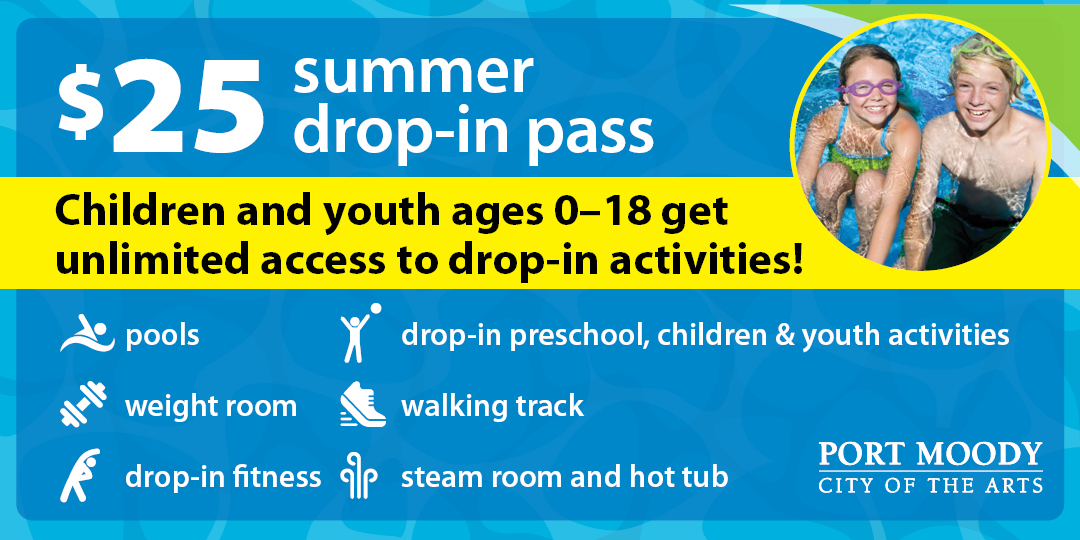 $25 summer drop-in pass

Children and youth ages 0–18 get unlimited access to drop-in activities!

pools

weight room

drop-in fitness

drop-in preschool, children & youth activities

walking track

steam room and hot tub

PORT MOODY
CITY OF THE ARTS